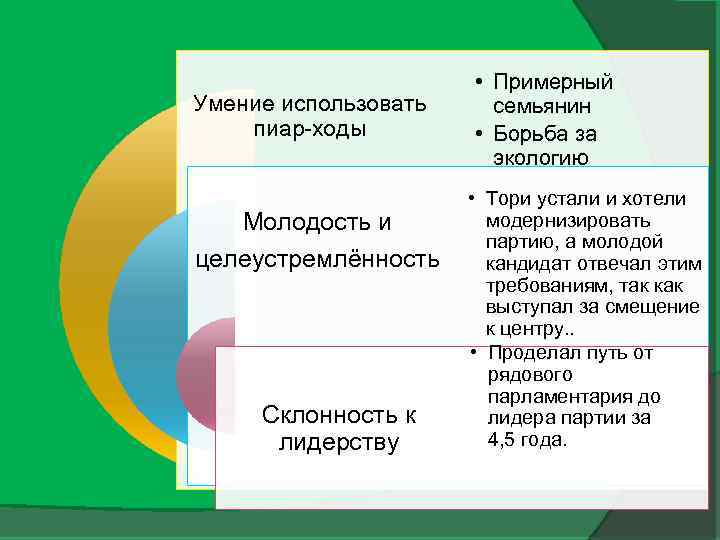 Умение использовать пиар-ходы

• Примерный семьянин
• Борьба за экологию

Молодость и целеустремлённость

• Тори устали и хотели модернизировать партию, а молодой кандидат отвечал этим требованиям, так как выступал за смещение к центру..

Склонность к лидерству

• Проделал путь от рядового парламентария до лидера партии за 4,5 года.